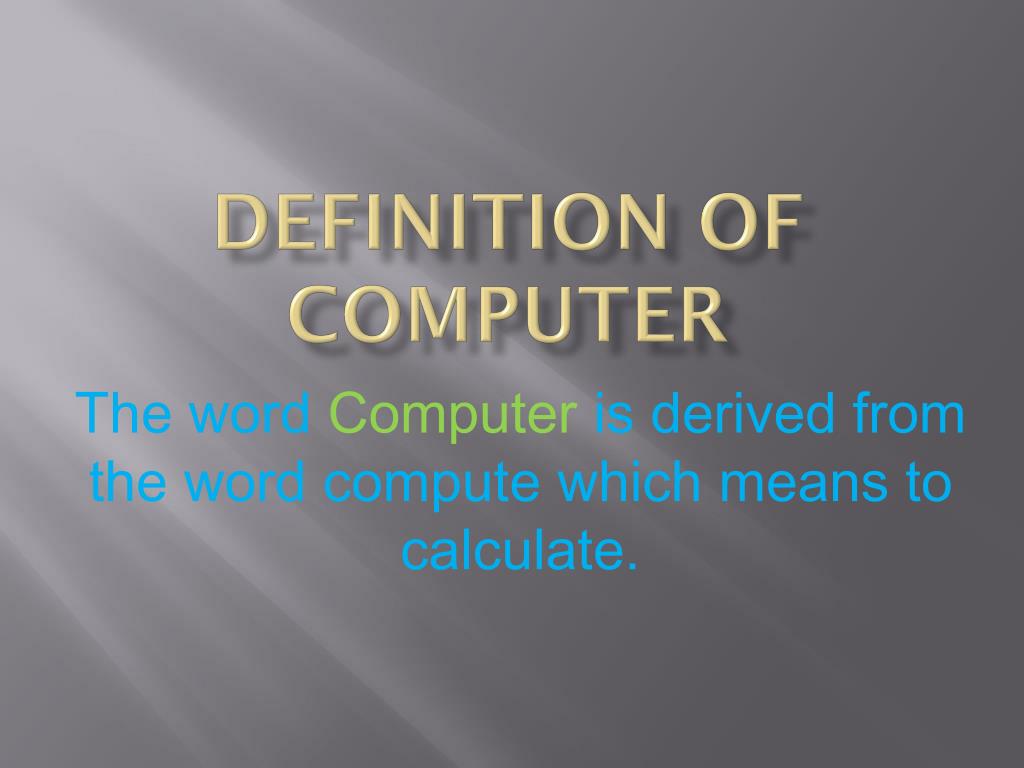 DEFINITION OF COMPUTER

The word Computer is derived from the word compute which means to calculate.